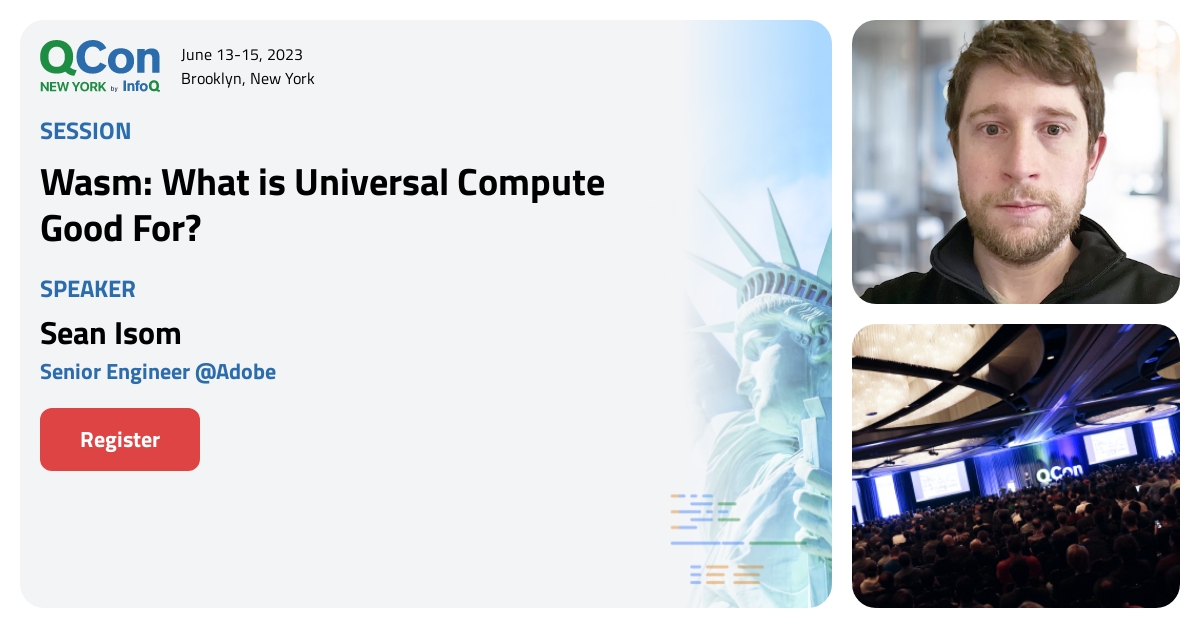 QCon NEW YORK by InfoQ

June 13-15, 2023
Brooklyn, New York

SESSION

Wasm: What is Universal Compute Good For?

SPEAKER

Sean Isom

Senior Engineer @Adobe

Register

QCon